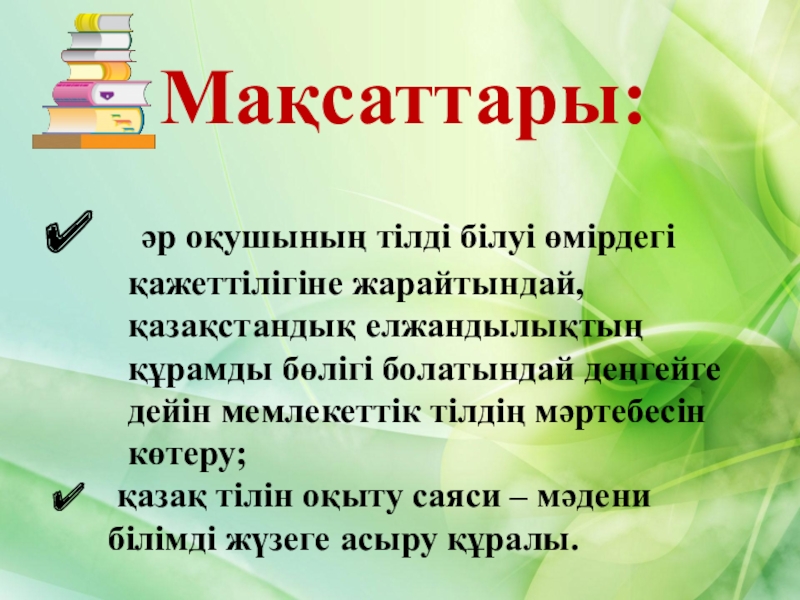 Мақсаттары:

✔ әр оқушының тілді білуі өмірдегі қажеттілігіне жарайтындай, қазақстандық елжандылықтың құрамды бөлігі болатындай деңгейге дейін мемлекеттік тілдің мәртебесін көтеру;

✔ қазақ тілін оқыту саяси – мәдени білімді жүзеге асыру құралы.